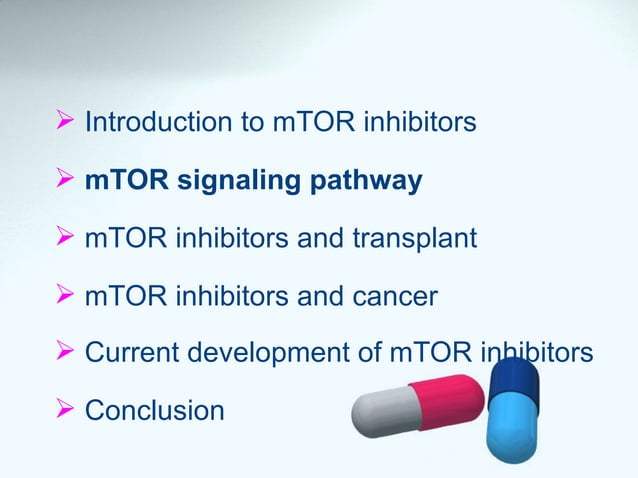 ➢ Introduction to mTOR inhibitors

➢ mTOR signaling pathway

➢ mTOR inhibitors and transplant

➢ mTOR inhibitors and cancer

➢ Current development of mTOR inhibitors

➢ Conclusion